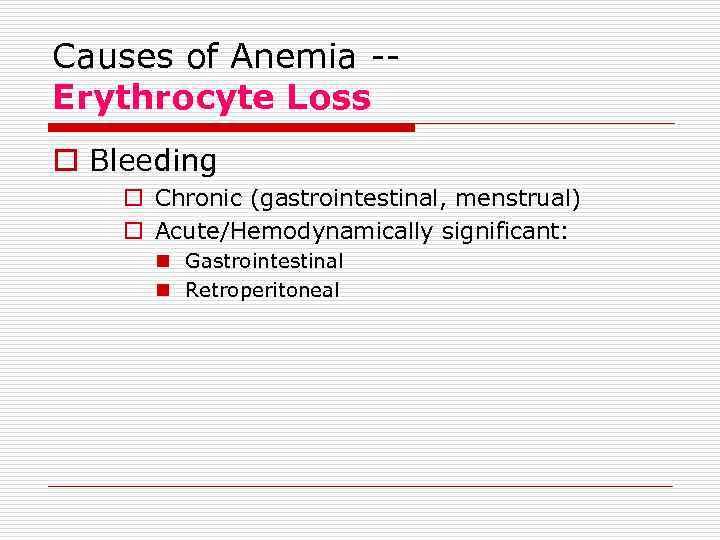 Causes of Anemia --
Erythrocyte Loss

Bleeding
Chronic (gastrointestinal, menstrual)
Acute/Hemodynamically significant:
Gastrointestinal
Retroperitoneal